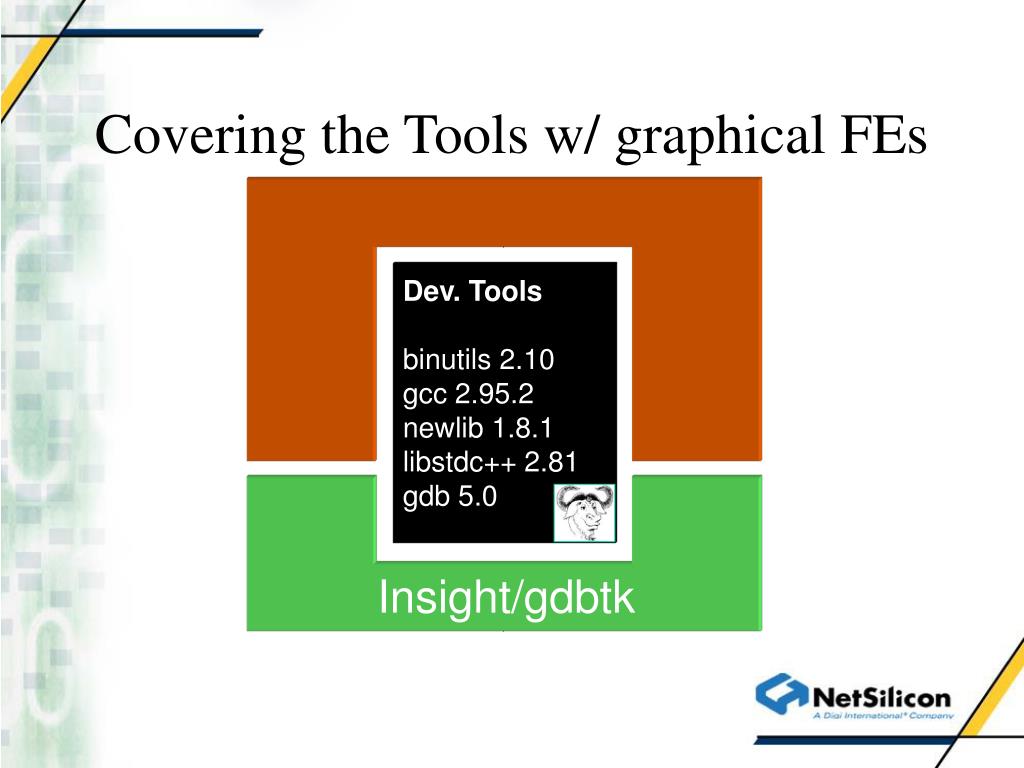 Covering the Tools w/ graphical FEs

Dev. Tools

binutils 2.10
gcc 2.95.2
newlib 1.8.1
libstdc++ 2.81
gdb 5.0

Insight/gdbtk

NetSilicon
A Digi International® Company